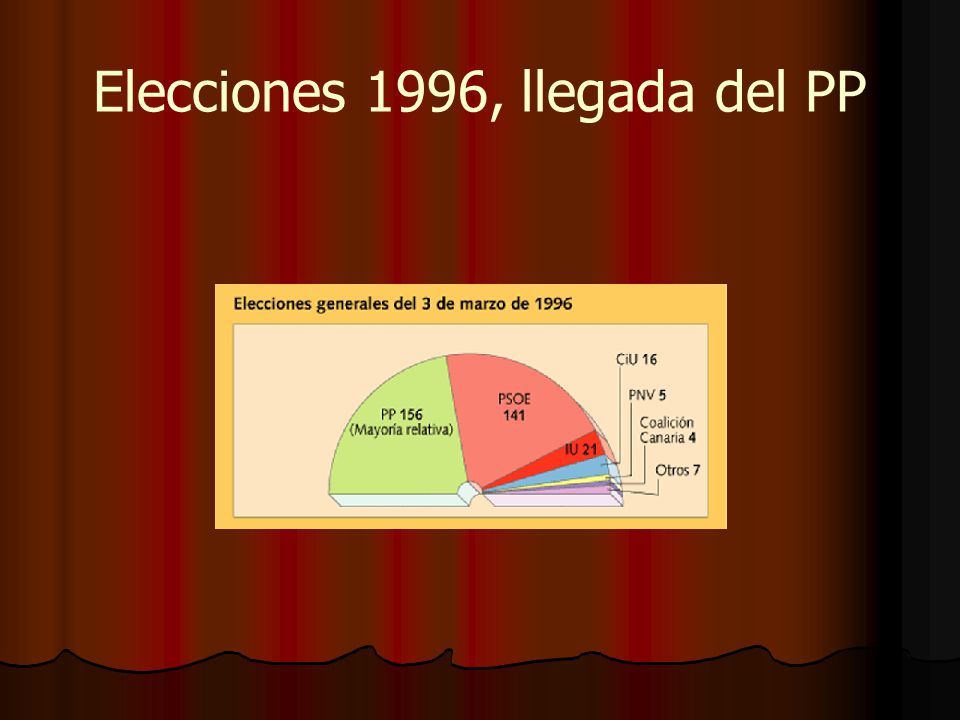 Elecciones 1996, llegada del PP

Elecciones generales del 3 de marzo de 1996

PP 156 (Mayoría relativa)

PSOE 141

IU 21

CiU 16

PNV 5

Coalición Canaria 4

Otros 7